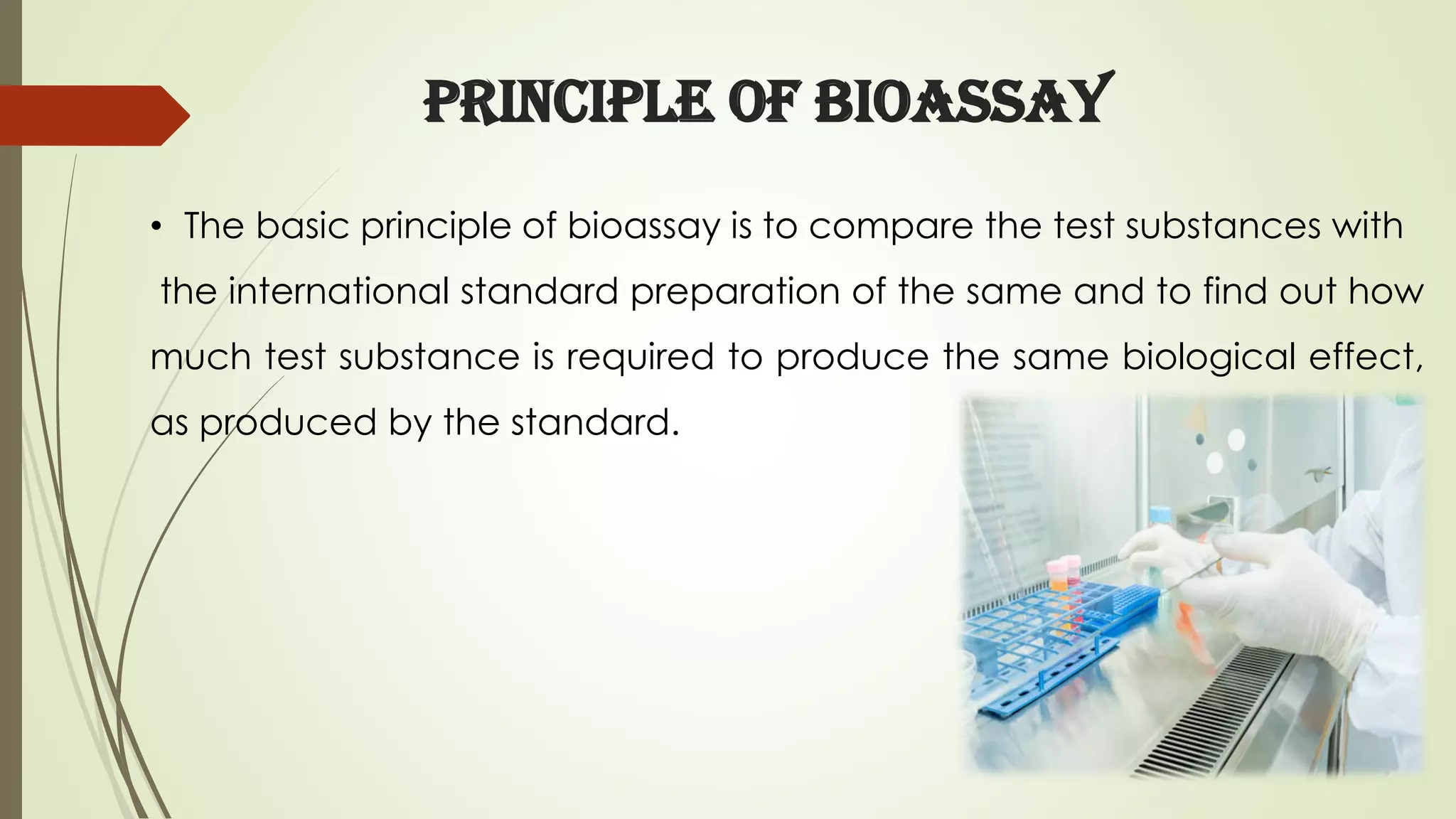 PRINCIPLE OF BIOASSAY

• The basic principle of bioassay is to compare the test substances with the international standard preparation of the same and to find out how much test substance is required to produce the same biological effect, as produced by the standard.